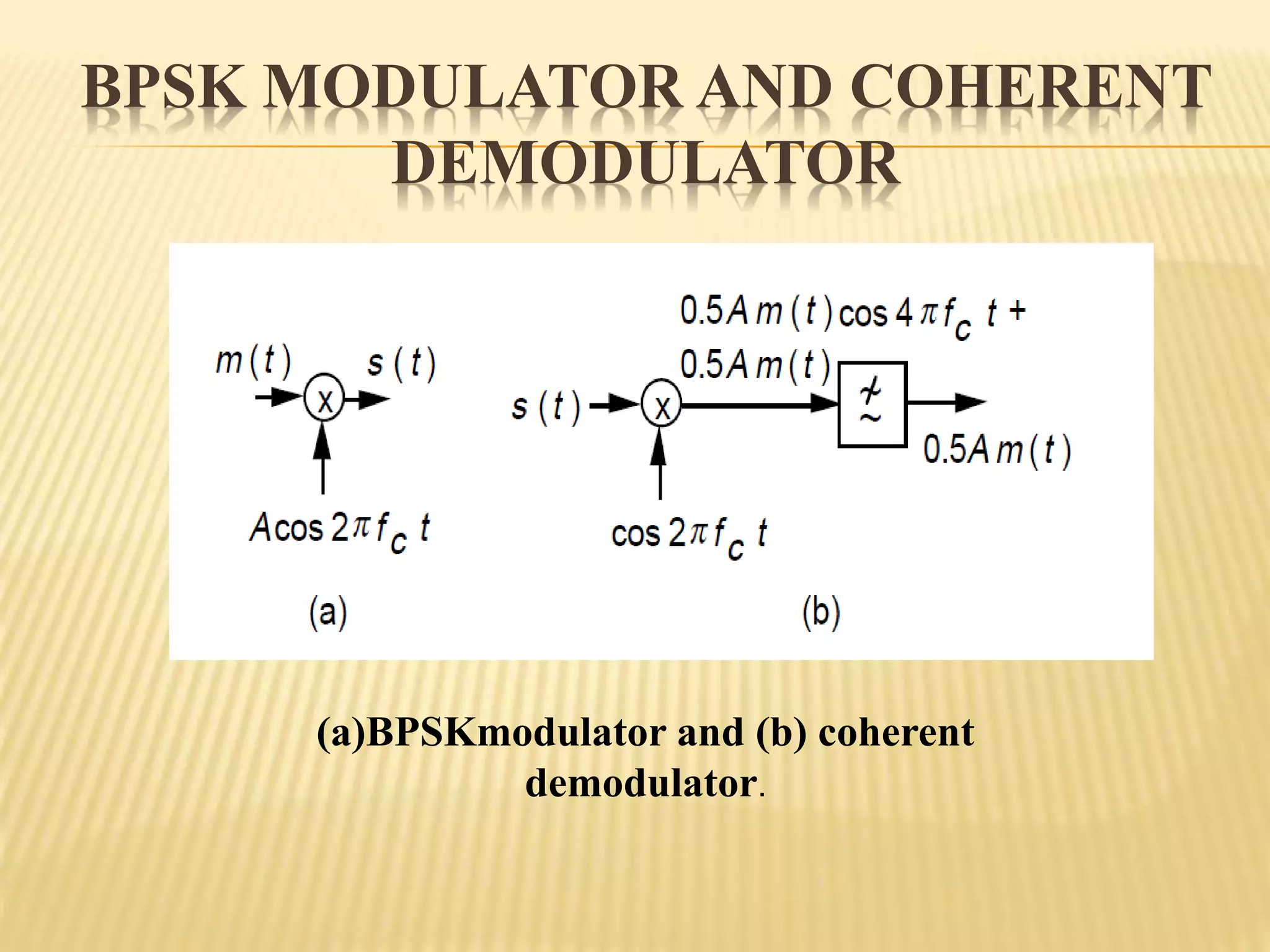 BPSK MODULATOR AND COHERENT DEMODULATOR

$m(t)$

$s(t)$

x

$A\cos 2\pi f_c t$

(a)

$0.5Am(t)\cos 4\pi f_c t +$

$0.5Am(t)$

$s(t)$

x

$\cos 2\pi f_c t$

$0.5Am(t)$

(b)

(a)BPSKmodulator and (b) coherent demodulator.